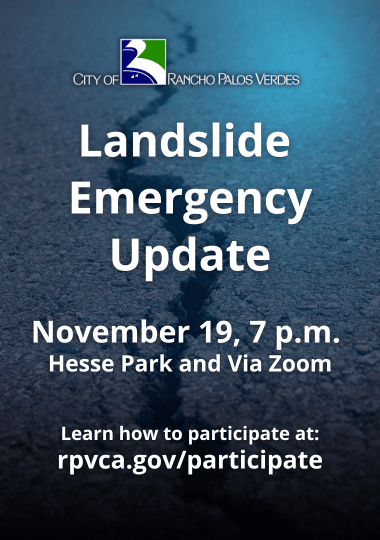 CITY OF RANCHO PALOS VERDES

Landslide Emergency Update

November 19, 7 p.m.
Hesse Park and Via Zoom

Learn how to participate at:
rpvca.gov/participate